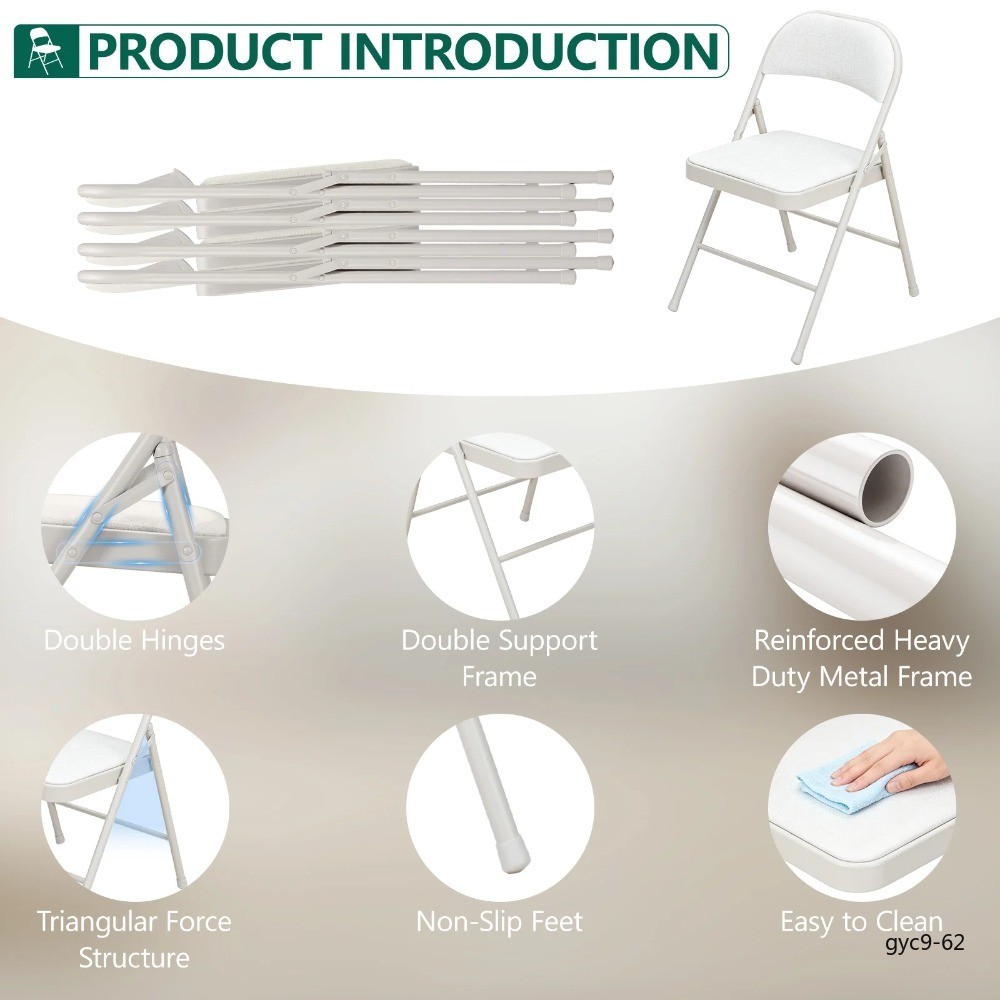 PRODUCT INTRODUCTION

Double Hinges

Double Support Frame

Reinforced Heavy Duty Metal Frame

Triangular Force Structure

Non-Slip Feet

Easy to Clean

gyc9-62